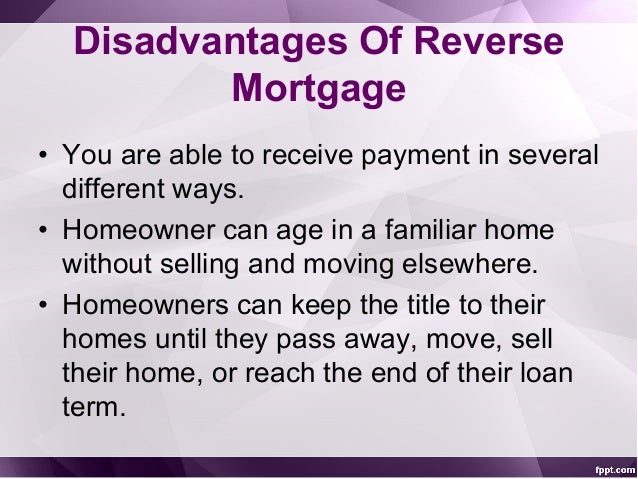 Disadvantages Of Reverse Mortgage

• You are able to receive payment in several different ways.
• Homeowner can age in a familiar home without selling and moving elsewhere.
• Homeowners can keep the title to their homes until they pass away, move, sell their home, or reach the end of their loan term.

fppt.com